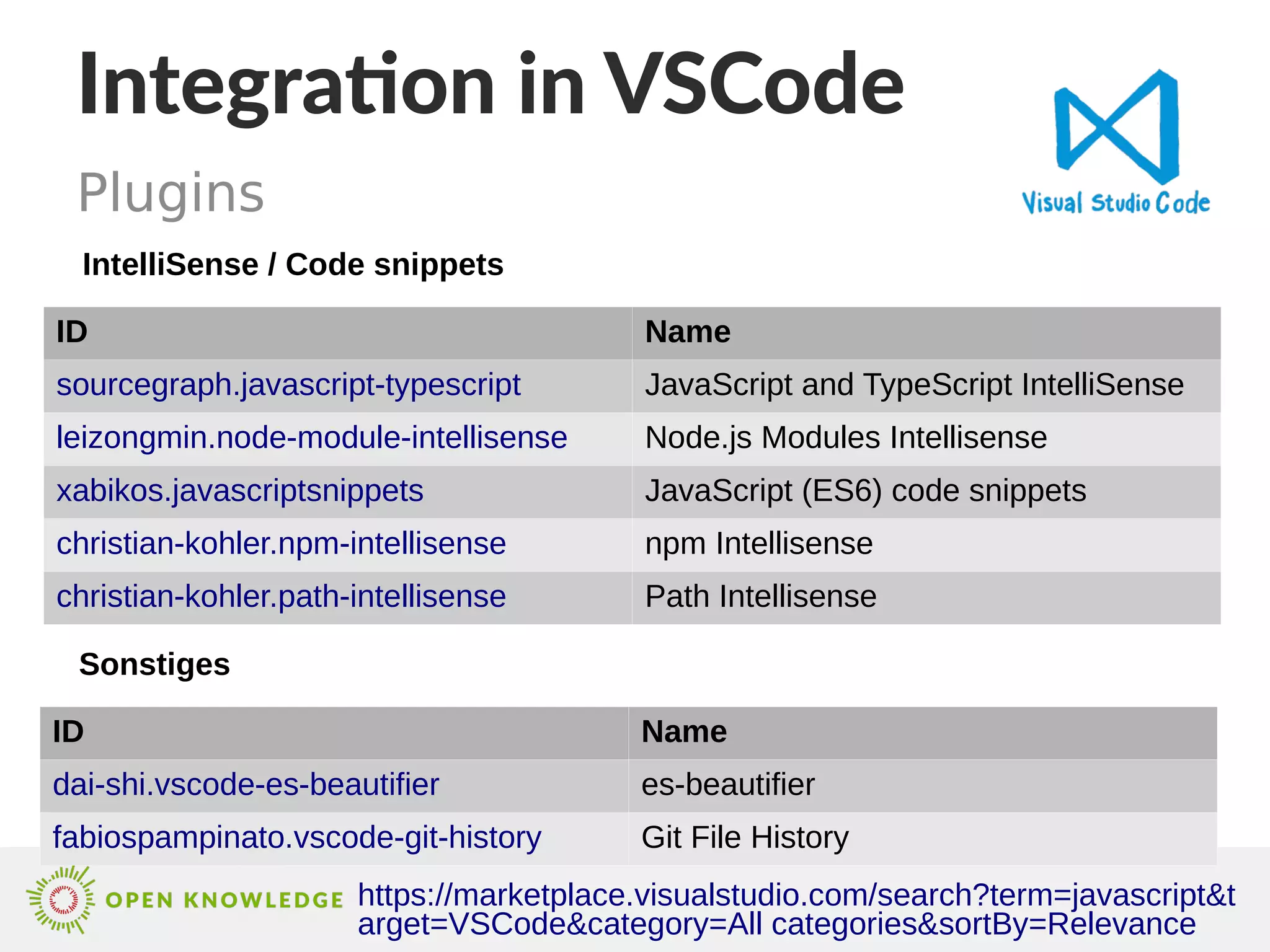 Integration in VSCode

Plugins

Visual Studio Code

IntelliSense / Code snippets

| ID | Name |
|---|---|
| sourcegraph.javascript-typescript | JavaScript and TypeScript IntelliSense |
| leizongmin.node-module-intellisense | Node.js Modules Intellisense |
| xabikos.javascriptsnippets | JavaScript (ES6) code snippets |
| christian-kohler.npm-intellisense | npm Intellisense |
| christian-kohler.path-intellisense | Path Intellisense |

Sonstiges

| ID | Name |
|---|---|
| dai-shi.vscode-es-beautifier | es-beautifier |
| fabiospampinato.vscode-git-history | Git File History |

OPEN KNOWLEDGE

https://marketplace.visualstudio.com/search?term=javascript&target=VSCode&category=All categories&sortBy=Relevance